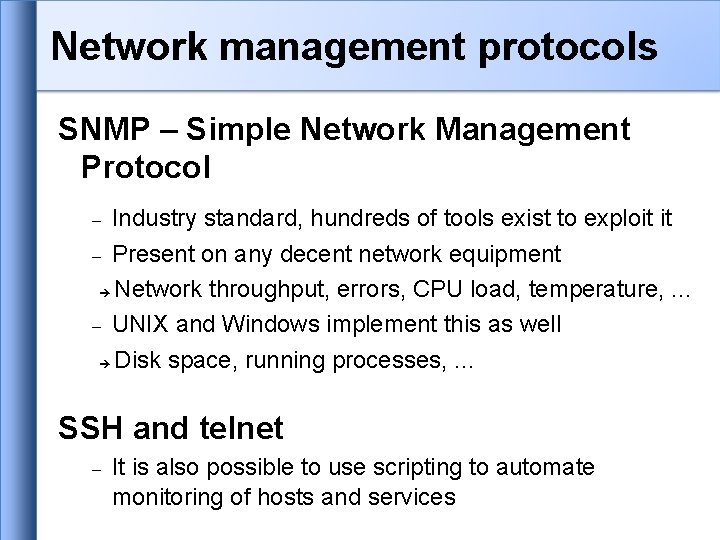 Network management protocols

SNMP – Simple Network Management Protocol

– Industry standard, hundreds of tools exist to exploit it
– Present on any decent network equipment
→ Network throughput, errors, CPU load, temperature, ...
– UNIX and Windows implement this as well
→ Disk space, running processes, ...

SSH and telnet

– It is also possible to use scripting to automate monitoring of hosts and services